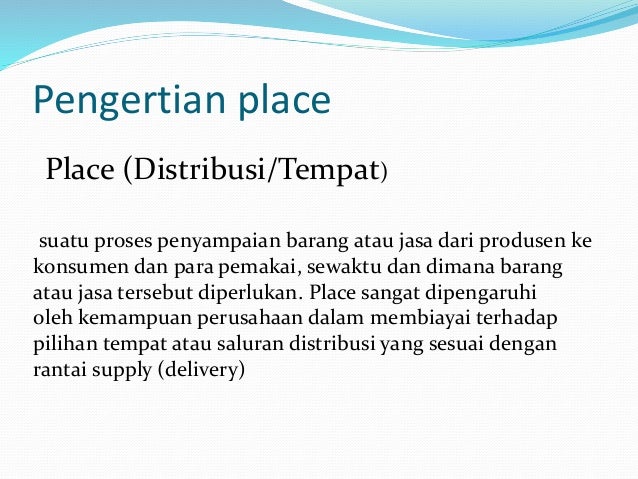 Pengertian place

Place (Distribusi/Tempat)

suatu proses penyampaian barang atau jasa dari produsen ke konsumen dan para pemakai, sewaktu dan dimana barang atau jasa tersebut diperlukan. Place sangat dipengaruhi oleh kemampuan perusahaan dalam membiayai terhadap pilihan tempat atau saluran distribusi yang sesuai dengan rantai supply (delivery)